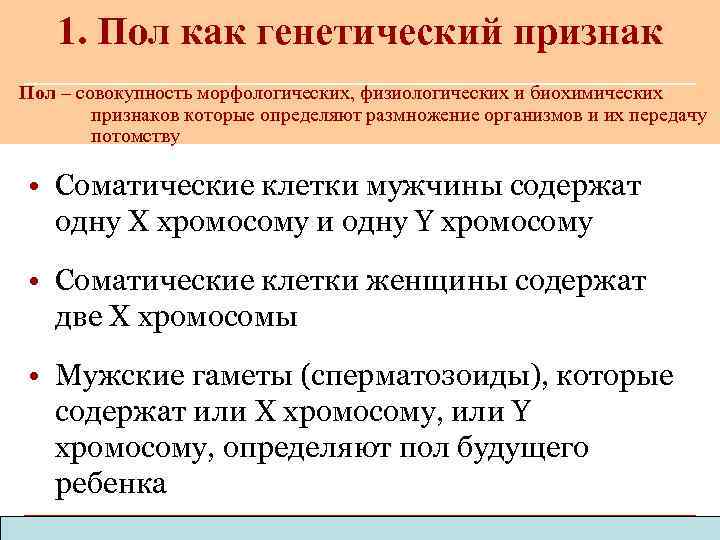 1. Пол как генетический признак

Пол – совокупность морфологических, физиологических и биохимических признаков которые определяют размножение организмов и их передачу потомству

• Соматические клетки мужчины содержат одну X хромосому и одну Y хромосому

• Соматические клетки женщины содержат две X хромосомы

• Мужские гаметы (сперматозоиды), которые содержат или X хромосому, или Y хромосому, определяют пол будущего ребенка